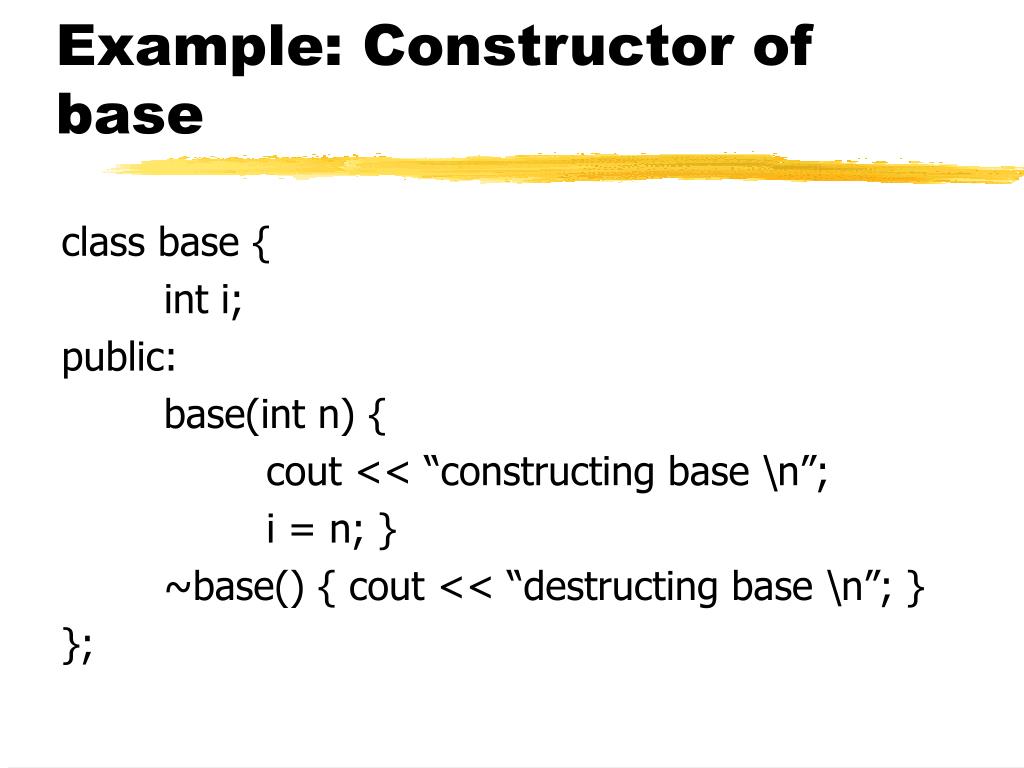 Example: Constructor of base

class base {
	int i;
public:
	base(int n) {
		cout << “constructing base \n”;
		i = n; }
	~base() { cout << “destructing base \n”; }
};